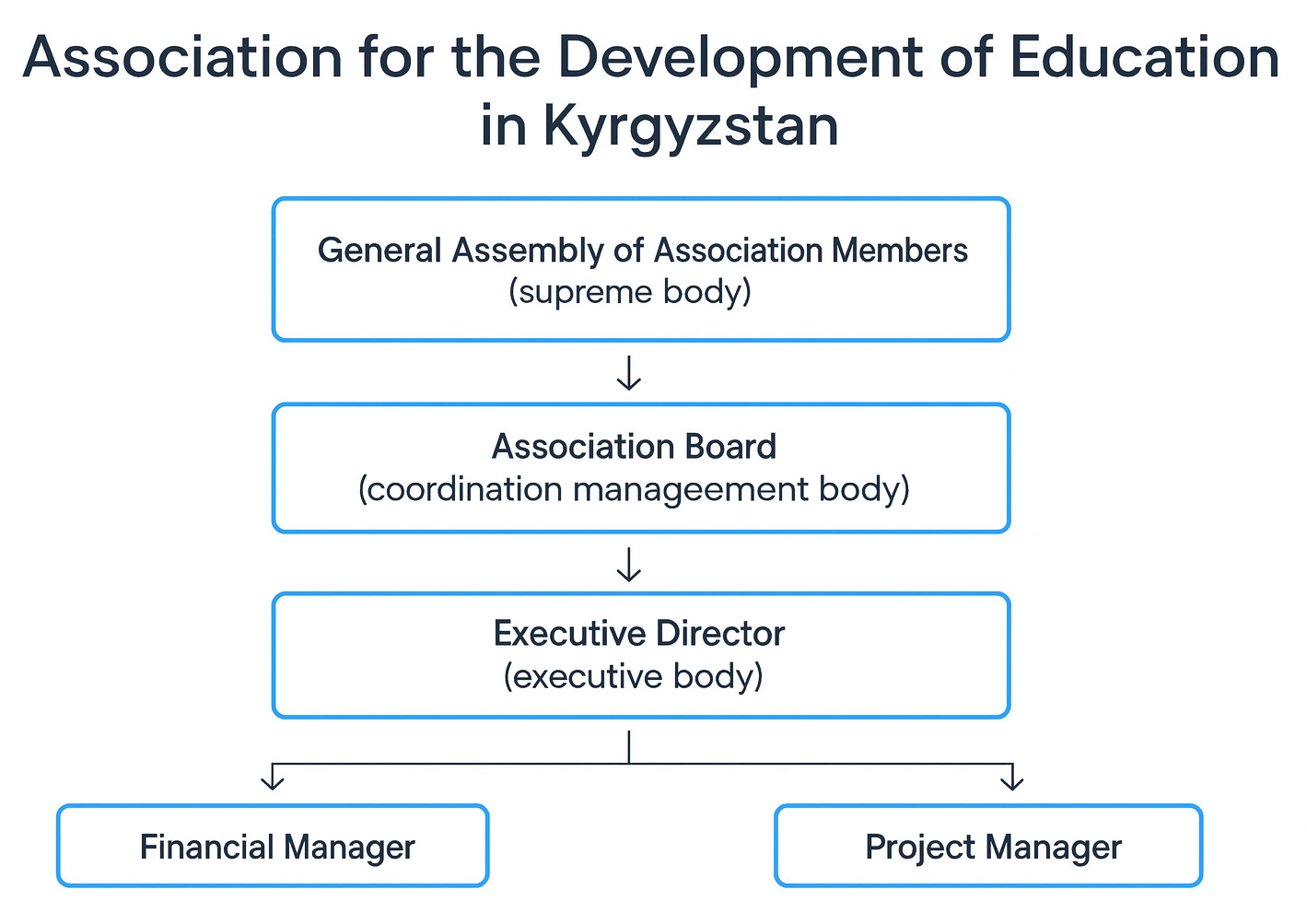 Association for the Development of Education in Kyrgyzstan

General Assembly of Association Members
(supreme body)

Association Board
(coordination manageement body)

Executive Director
(executive body)

Financial Manager

Project Manager